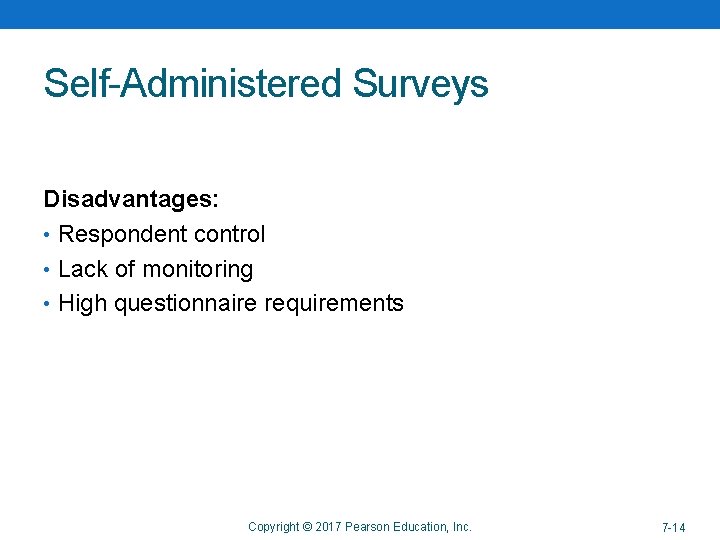 Self-Administered Surveys

Disadvantages:
• Respondent control
• Lack of monitoring
• High questionnaire requirements

Copyright © 2017 Pearson Education, Inc.

7-14